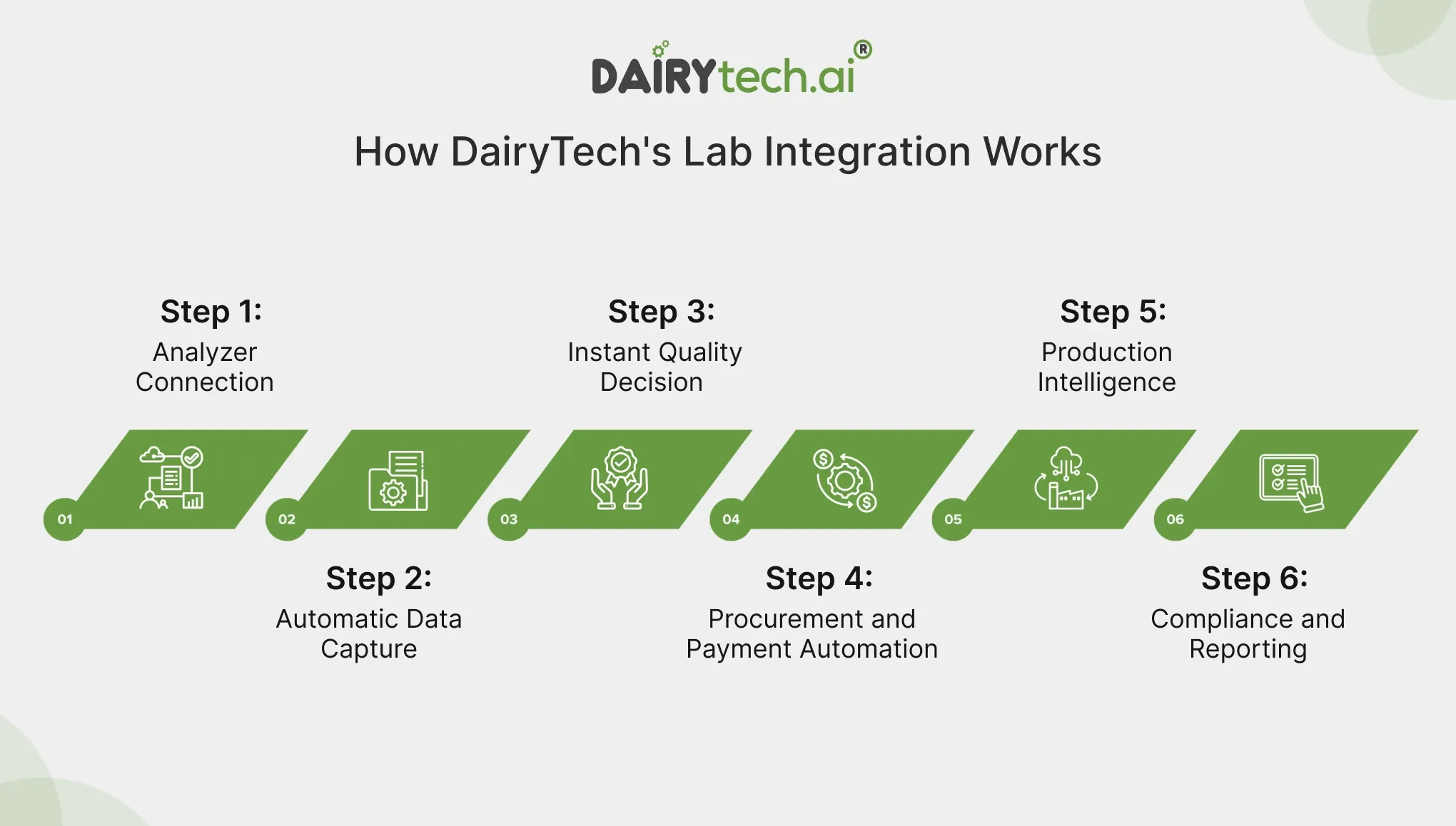 DAIRYtech.ai®

How DairyTech's Lab Integration Works

Step 1:
Analyzer Connection

01

Step 2:
Automatic Data Capture

02

Step 3:
Instant Quality Decision

03

Step 4:
Procurement and Payment Automation

04

Step 5:
Production Intelligence

05

Step 6:
Compliance and Reporting

06